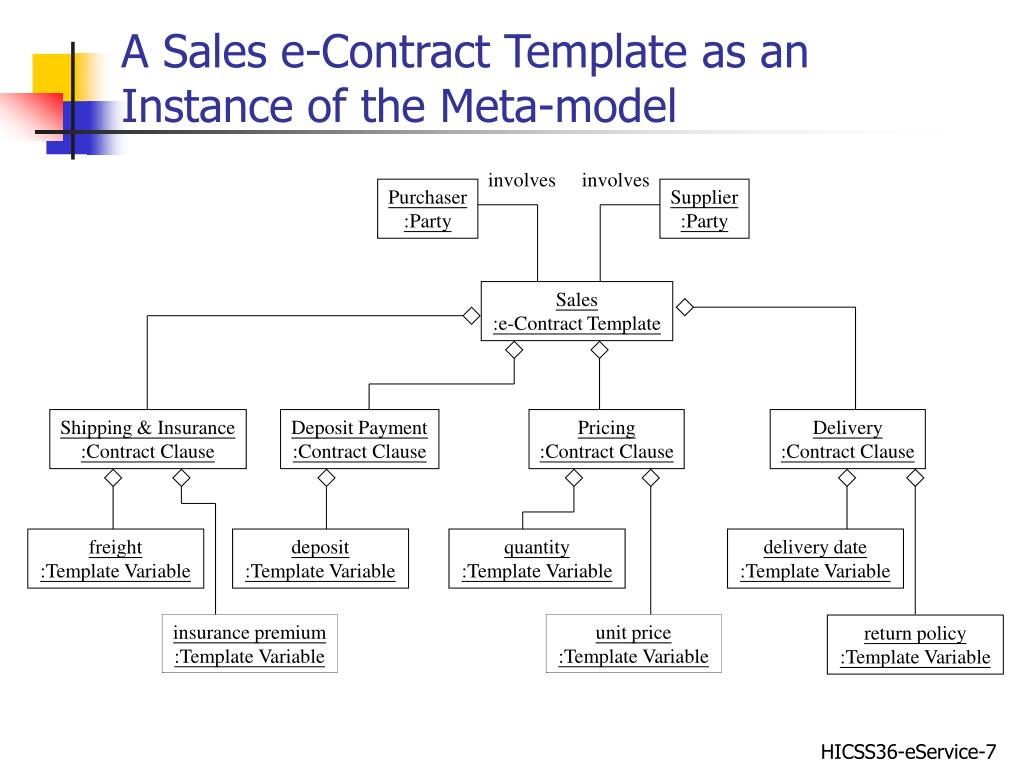 A Sales e-Contract Template as an Instance of the Meta-model

involves

involves

Purchaser
:Party

Supplier
:Party

Sales
:e-Contract Template

Shipping & Insurance
:Contract Clause

Deposit Payment
:Contract Clause

Pricing
:Contract Clause

Delivery
:Contract Clause

freight
:Template Variable

deposit
:Template Variable

quantity
:Template Variable

delivery date
:Template Variable

insurance premium
:Template Variable

unit price
:Template Variable

return policy
:Template Variable

HICSS36-eService-7